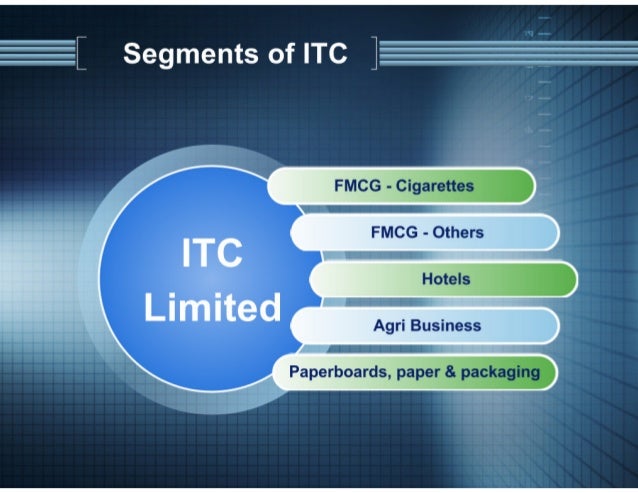 Segments of ITC

ITC Limited

FMCG - Cigarettes

FMCG - Others

Hotels

Agri Business

Paperboards, paper & packaging